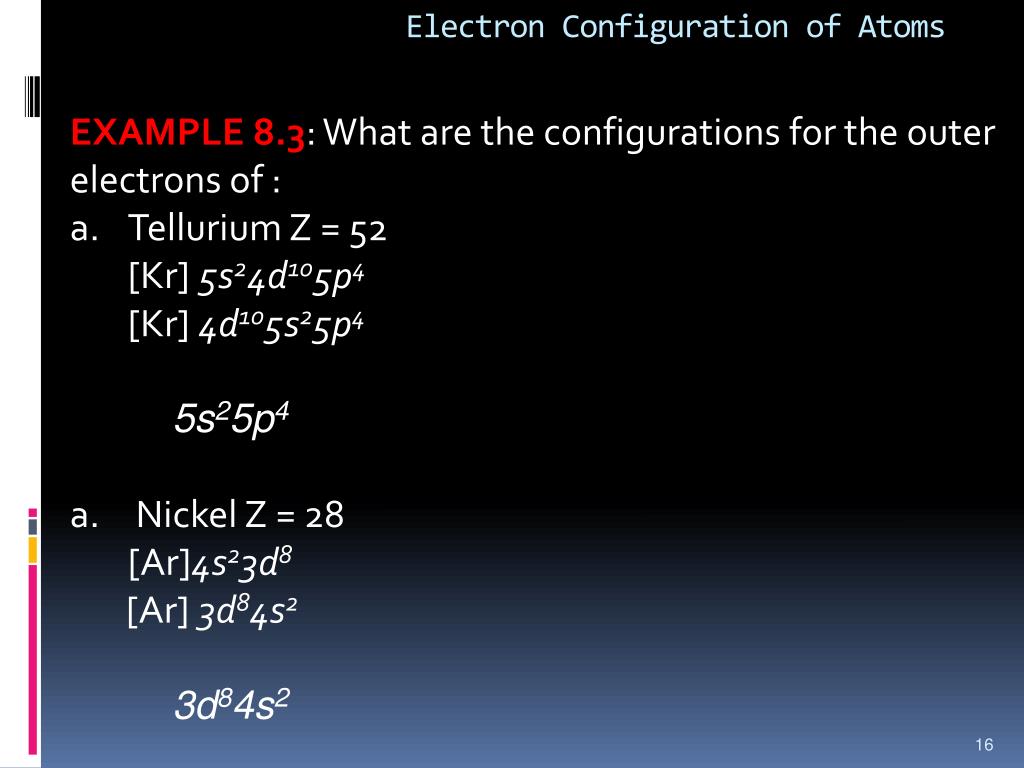 Electron Configuration of Atoms

EXAMPLE 8.3: What are the configurations for the outer electrons of :

a. Tellurium Z = 52
[Kr] $5s^2 4d^{10} 5p^4$
[Kr] $4d^{10} 5s^2 5p^4$

$5s^2 5p^4$

a. Nickel Z = 28
[Ar]$4s^2 3d^8$
[Ar] $3d^8 4s^2$

$3d^8 4s^2$

16